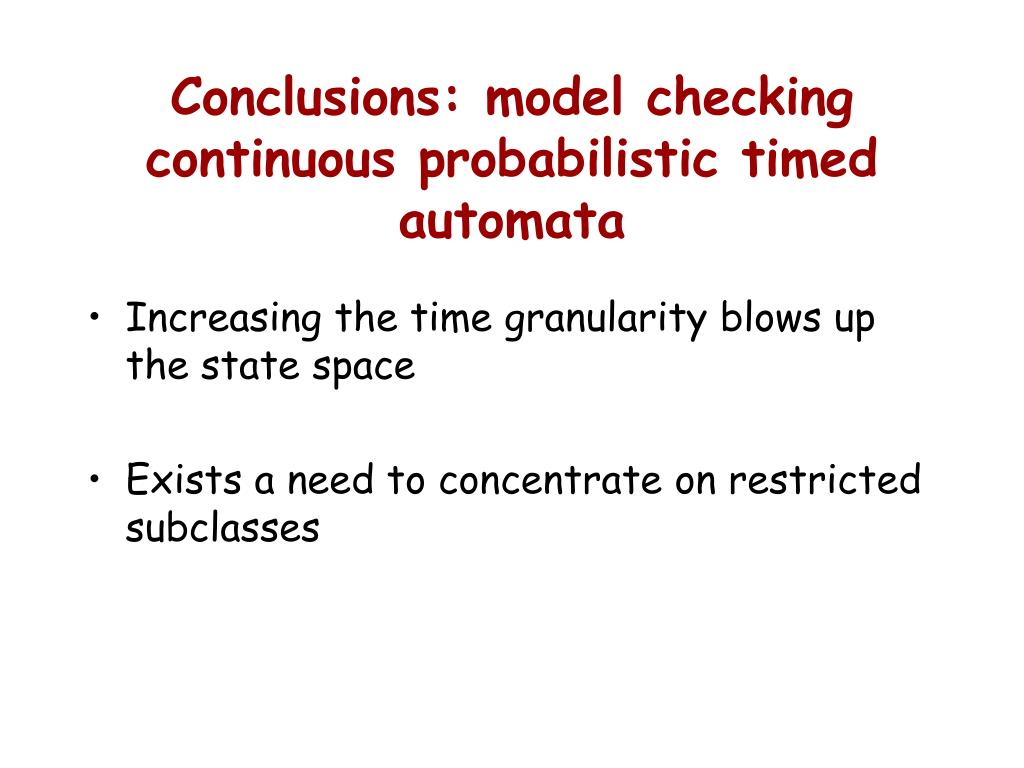 Conclusions: model checking continuous probabilistic timed automata

• Increasing the time granularity blows up the state space

• Exists a need to concentrate on restricted subclasses